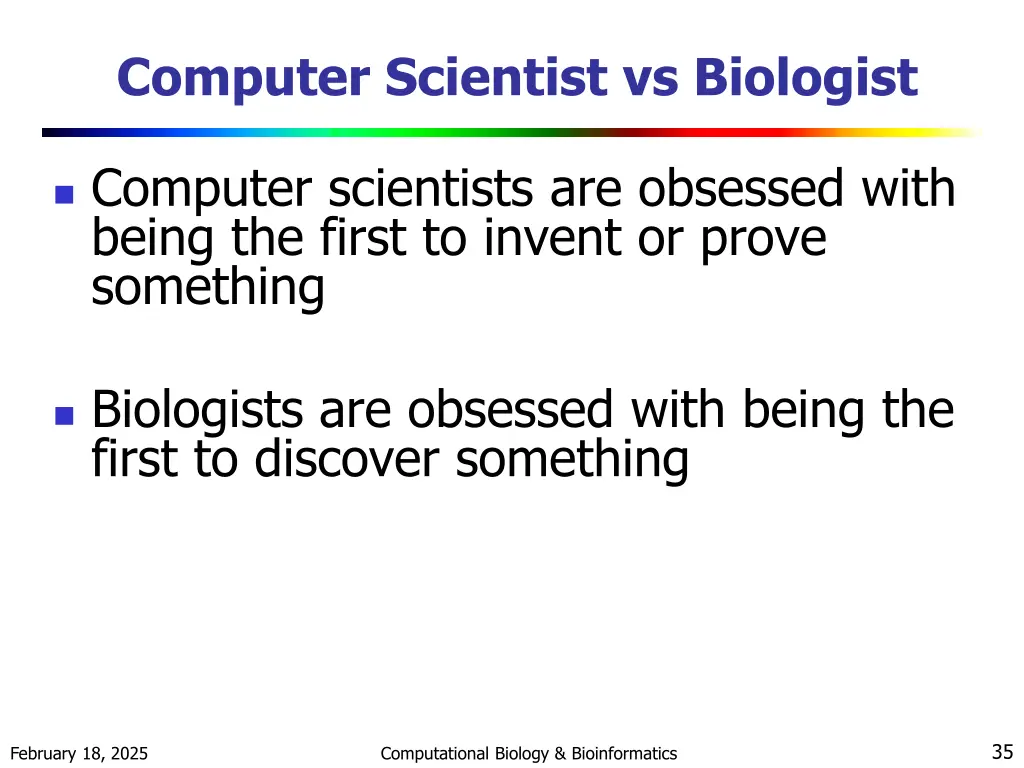 Computer Scientist vs Biologist

Computer scientists are obsessed with being the first to invent or prove something

Biologists are obsessed with being the first to discover something

February 18, 2025

Computational Biology & Bioinformatics

35